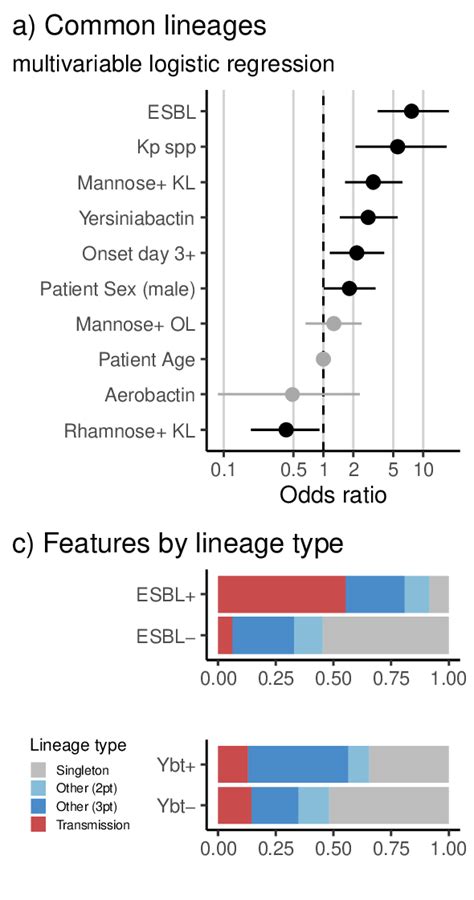 a) Common lineages

multivariable logistic regression

ESBL
Kp spp
Mannose+ KL
Yersiniabactin
Onset day 3+
Patient Sex (male)
Mannose+ OL
Patient Age
Aerobactin
Rhamnose+ KL

0.1 0.5 1 2 5 10

Odds ratio

c) Features by lineage type

ESBL+
ESBL−

0.00 0.25 0.50 0.75 1.00

Lineage type
Singleton
Other (2pt)
Other (3pt)
Transmission

Ybt+
Ybt−

0.00 0.25 0.50 0.75 1.00